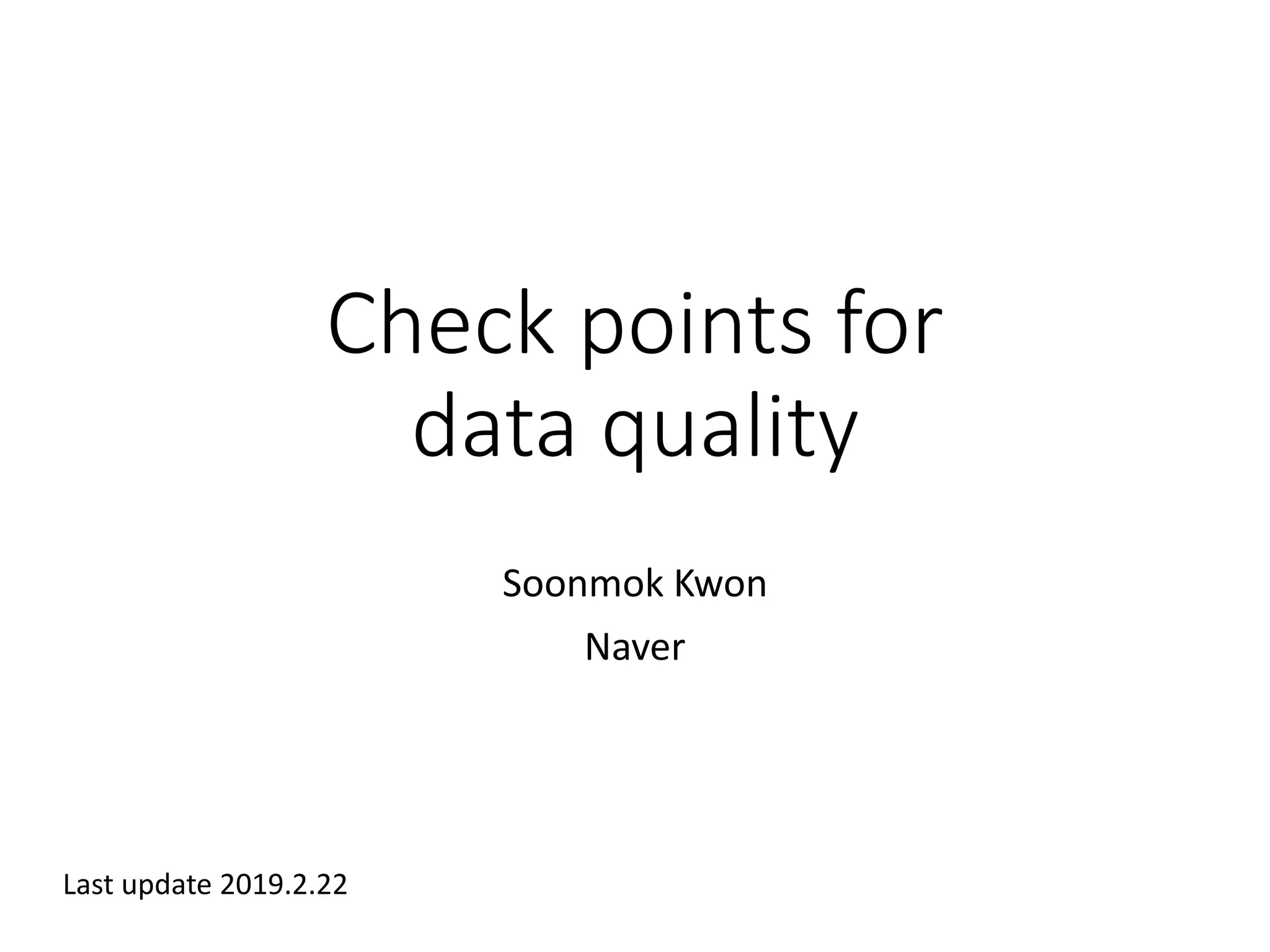 Check points for data quality

Soonmok Kwon

Naver

Last update 2019.2.22